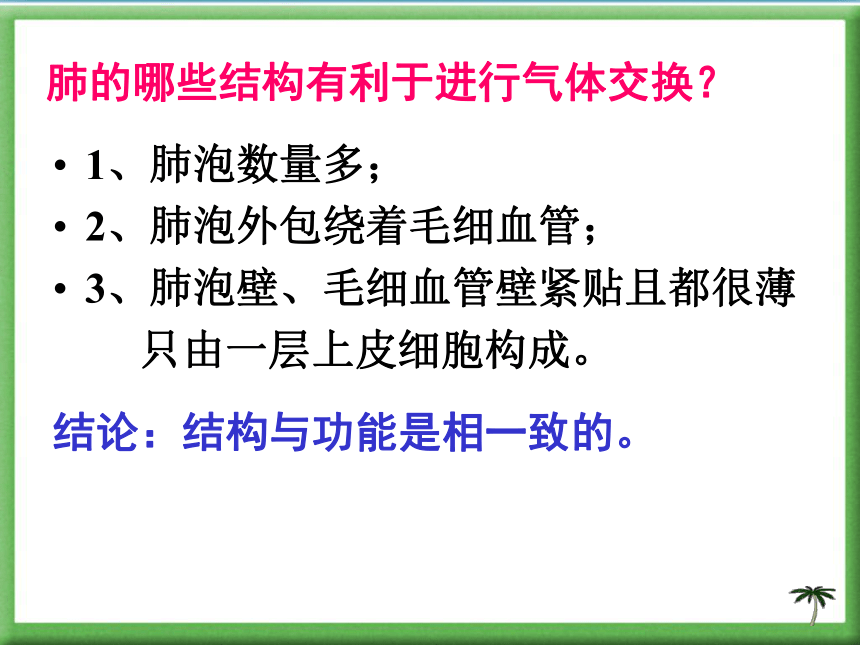 肺的哪些结构有利于进行气体交换？

• 1、肺泡数量多；
• 2、肺泡外包绕着毛细血管；
• 3、肺泡壁、毛细血管壁紧贴且都很薄只由一层上皮细胞构成。

结论：结构与功能是相一致的。